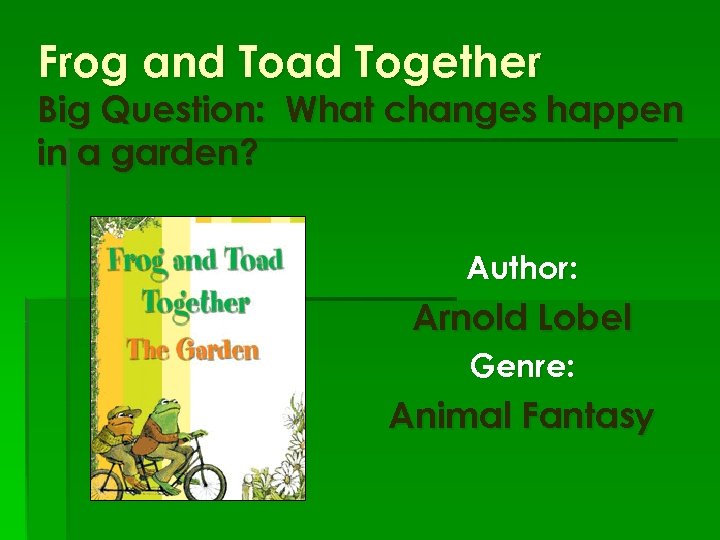 Frog and Toad Together
Big Question: What changes happen in a garden?

Frog and Toad Together
The Garden

Author:
Arnold Lobel
Genre:
Animal Fantasy